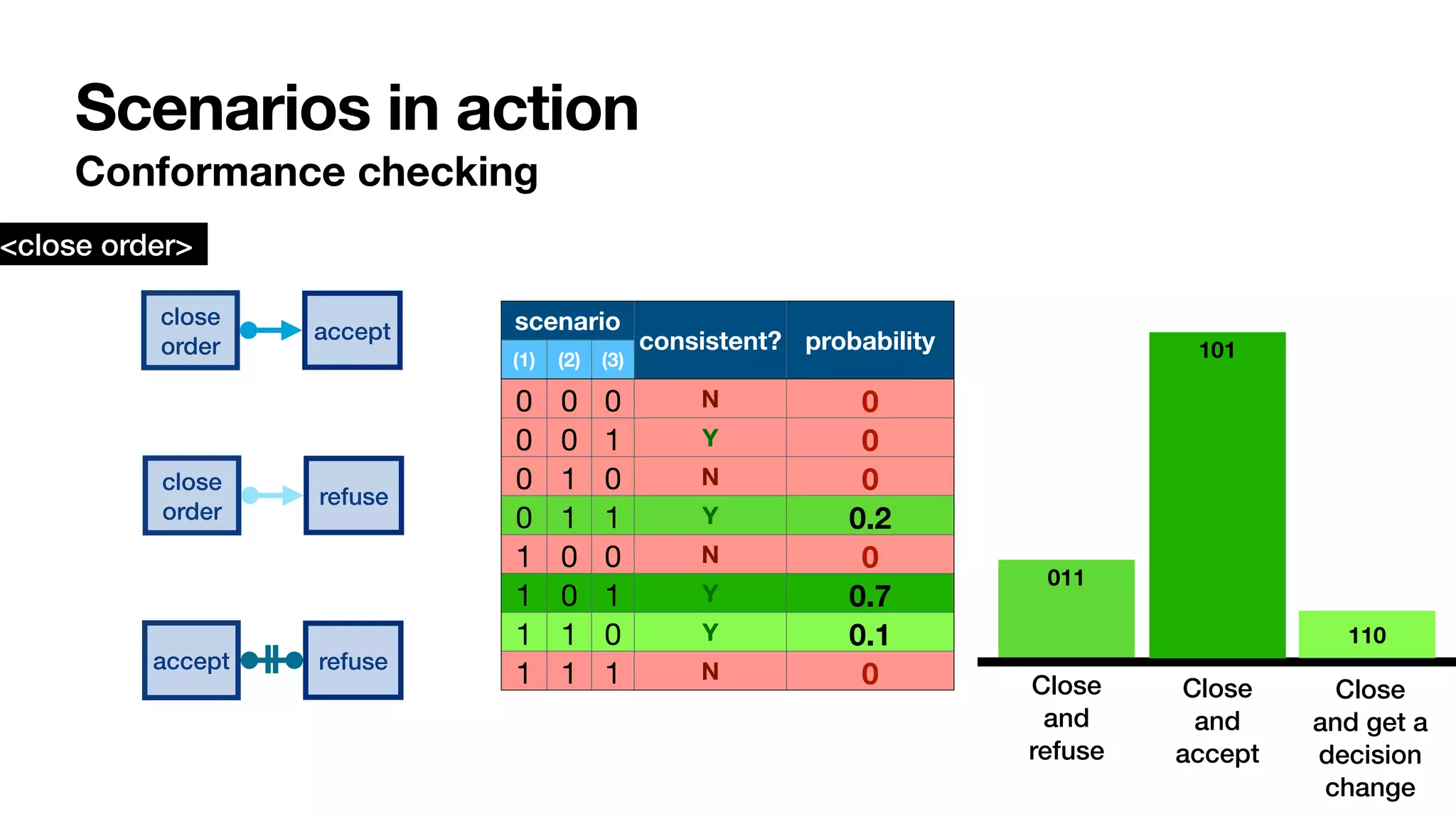 Scenarios in action
Conformance checking

<close order>

close order

accept

close order

refuse

accept

refuse

| scenario (1) | scenario (2) | scenario (3) | consistent? | probability |
|---|---|---|---|---|
| 0 | 0 | 0 | N | 0 |
| 0 | 0 | 1 | Y | 0 |
| 0 | 1 | 0 | N | 0 |
| 0 | 1 | 1 | Y | 0.2 |
| 1 | 0 | 0 | N | 0 |
| 1 | 0 | 1 | Y | 0.7 |
| 1 | 1 | 0 | Y | 0.1 |
| 1 | 1 | 1 | N | 0 |

011

101

110

Close and refuse

Close and accept

Close and get a decision change